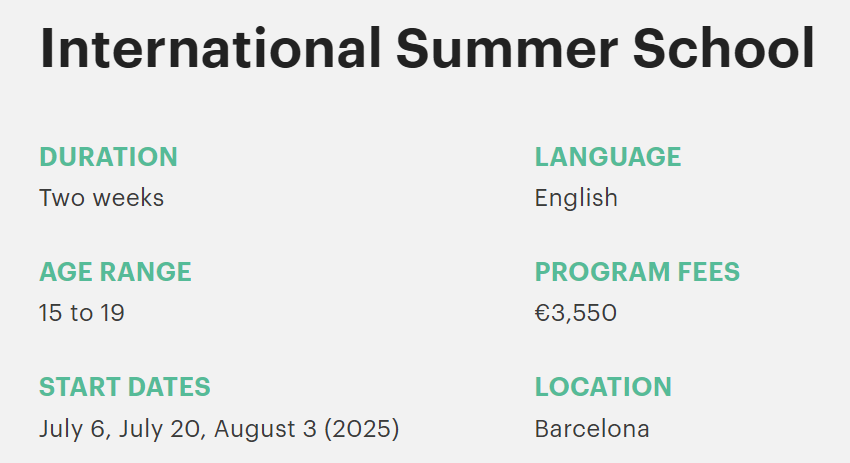 International Summer School

DURATION
Two weeks

AGE RANGE
15 to 19

START DATES
July 6, July 20, August 3 (2025)

LANGUAGE
English

PROGRAM FEES
€3,550

LOCATION
Barcelona